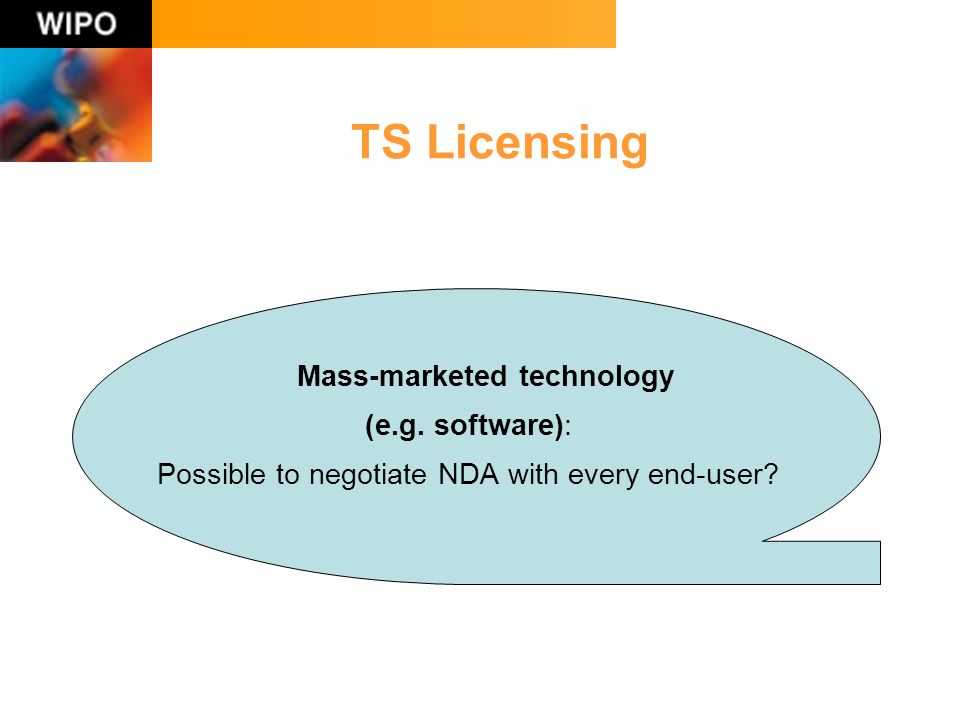 WIPO

TS Licensing

Mass-marketed technology

(e.g. software):

Possible to negotiate NDA with every end-user?